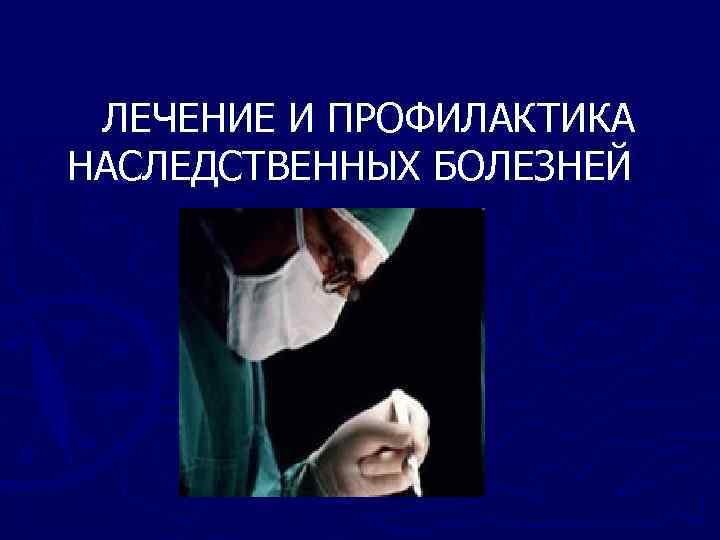 ЛЕЧЕНИЕ И ПРОФИЛАКТИКА НАСЛЕДСТВЕННЫХ БОЛЕЗНЕЙ